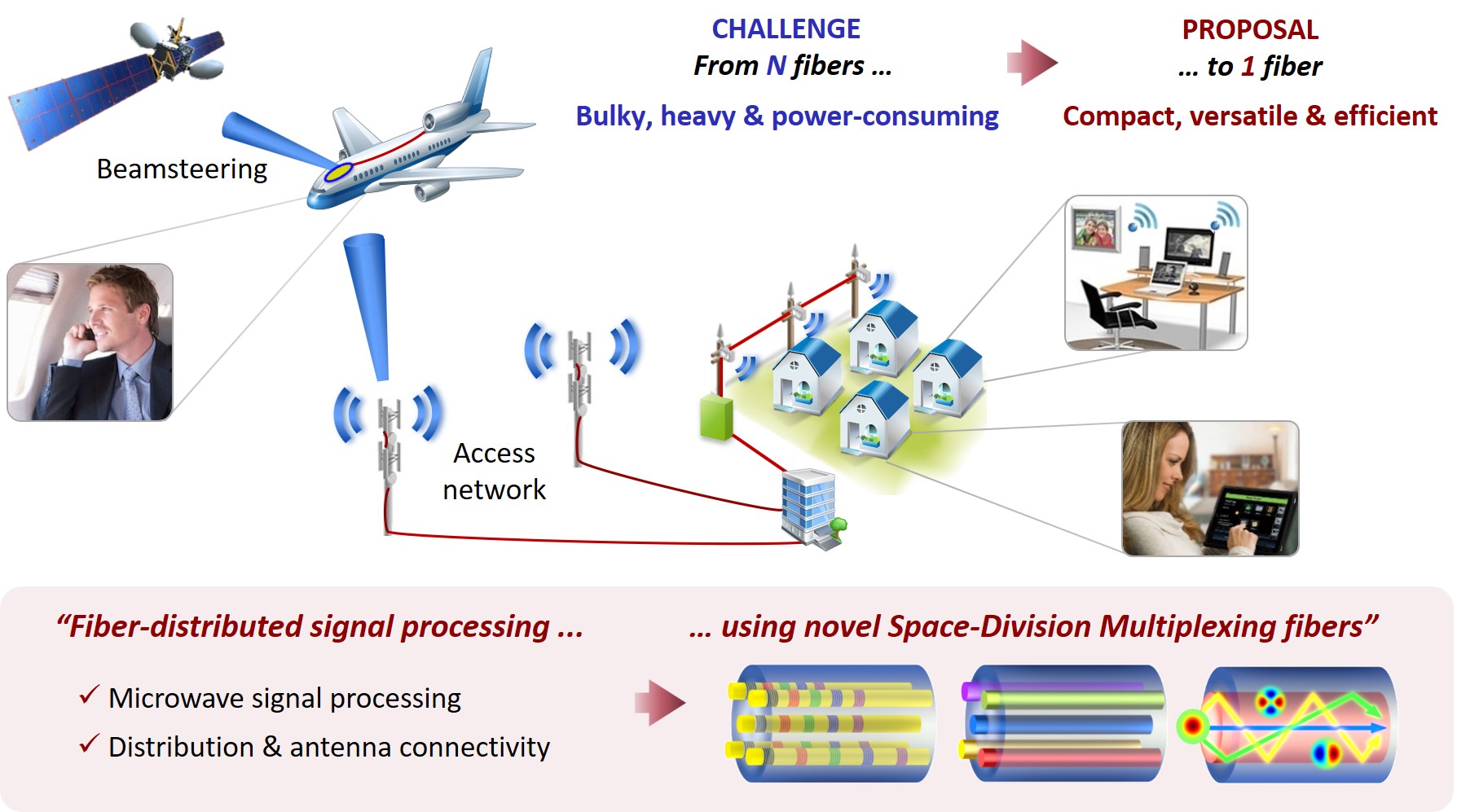 CHALLENGE
From N fibers ...

Bulky, heavy & power-consuming

PROPOSAL
... to 1 fiber

Compact, versatile & efficient

Beamsteering

Access network

"Fiber-distributed signal processing ...

... using novel Space-Division Multiplexing fibers"

✓ Microwave signal processing
✓ Distribution & antenna connectivity